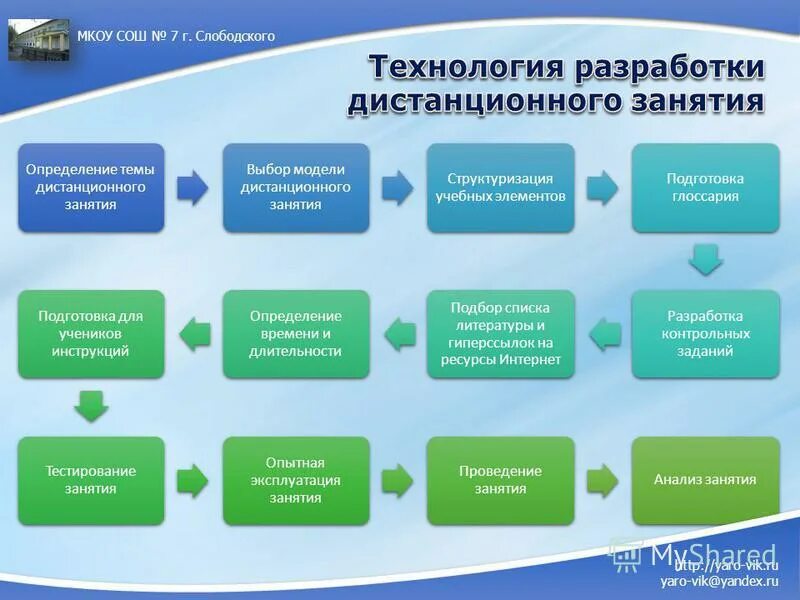 МКОУ СОШ № 7 г. Слободского

Технология разработки дистанционного занятия

Определение темы дистанционного занятия

Выбор модели дистанционного занятия

Структуризация учебных элементов

Подготовка глоссария

Разработка контрольных заданий

Подбор списка литературы и гиперссылок на ресурсы Интернет

Определение времени и длительности

Подготовка для учеников инструкций

Тестирование занятия

Опытная эксплуатация занятия

Проведение занятия

Анализ занятия

MyShared

http://yaro-vik.ru
yaro-vik@yandex.ru